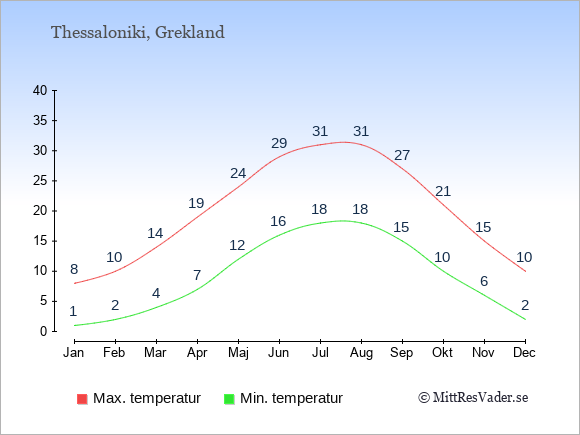 Thessaloniki, Grekland

40
35
30
25
20
15
10
5
0

8
10
14
19
24
29
31
31
27
21
15
10

1
2
4
7
12
16
18
18
15
10
6
2

Jan
Feb
Mar
Apr
Maj
Jun
Jul
Aug
Sep
Okt
Nov
Dec

Max. temperatur
Min. temperatur
© MittResVader.se